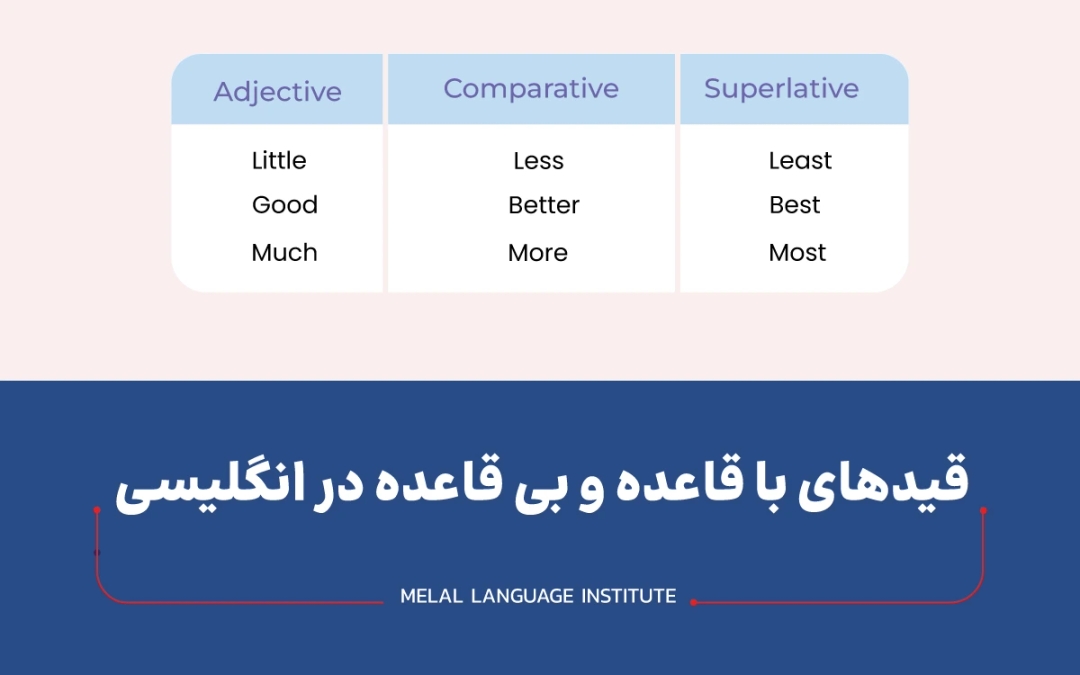 | Adjective | Comparative | Superlative |
|---|---|---|
| Little | Less | Least |
| Good | Better | Best |
| Much | More | Most |

قیدهای با قاعده و بی قاعده در انگلیسی

MELAL LANGUAGE INSTITUTE